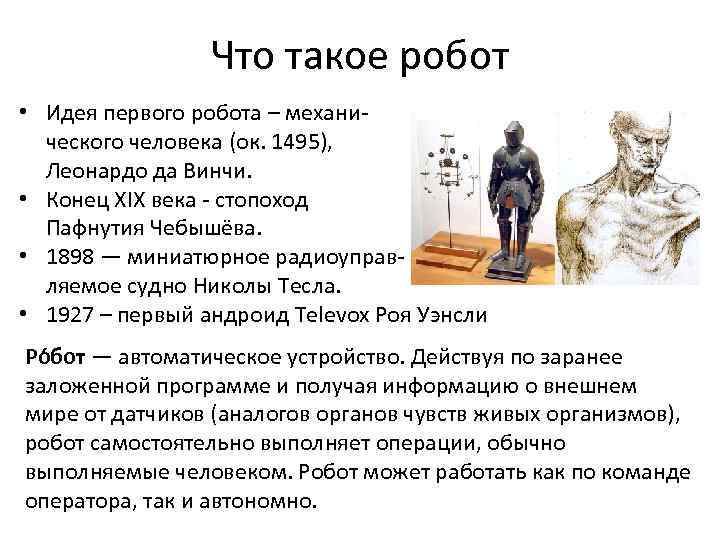 Что такое робот

• Идея первого робота – механического человека (ок. 1495), Леонардо да Винчи.
• Конец XIX века - стопоход Пафнутия Чебышёва.
• 1898 — миниатюрное радиоуправляемое судно Николы Тесла.
• 1927 – первый андроид Televox Роя Уэнсли

Ро́бот — автоматическое устройство. Действуя по заранее заложенной программе и получая информацию о внешнем мире от датчиков (аналогов органов чувств живых организмов), робот самостоятельно выполняет операции, обычно выполняемые человеком. Робот может работать как по команде оператора, так и автономно.